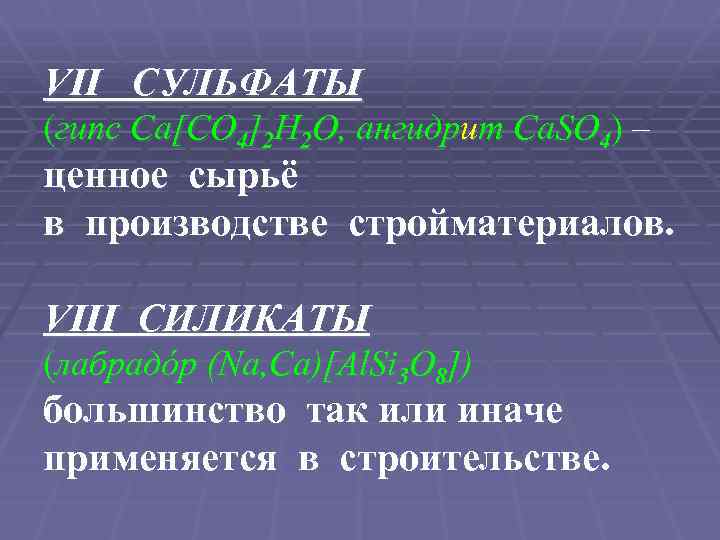 VII СУЛЬФАТЫ

(гипс $Ca[CO_4]_2H_2O$, ангидрит $CaSO_4$) – ценное сырьё в производстве стройматериалов.

VIII СИЛИКАТЫ

(лабрадóр $(Na,Ca)[AlSi_3O_8]$) большинство так или иначе применяется в строительстве.